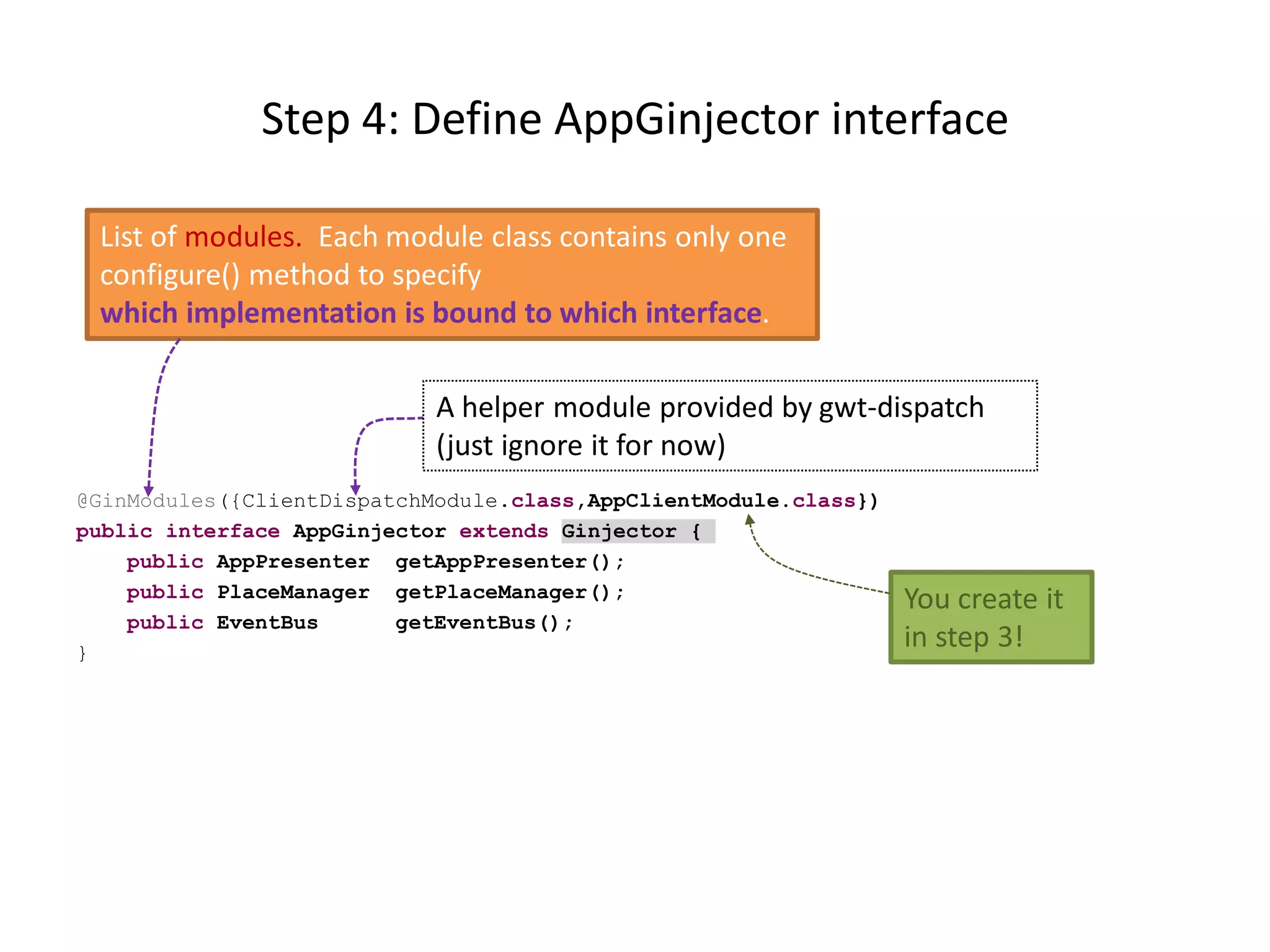 Step 4: Define AppGinjector interface

List of modules. Each module class contains only one configure() method to specify which implementation is bound to which interface.

A helper module provided by gwt-dispatch (just ignore it for now)

@GinModules({ClientDispatchModule.class,AppClientModule.class})
public interface AppGinjector extends Ginjector {
    public AppPresenter getAppPresenter();
    public PlaceManager getPlaceManager();
    public EventBus getEventBus();
}

You create it in step 3!